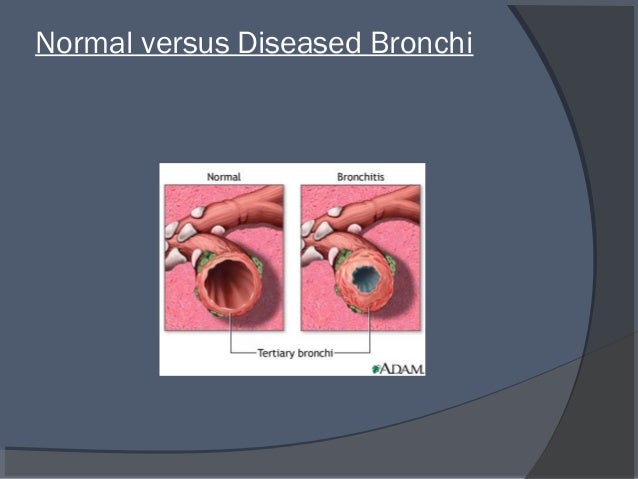 Normal versus Diseased Bronchi

Normal

Bronchitis

Tertiary bronchi

ADAM.